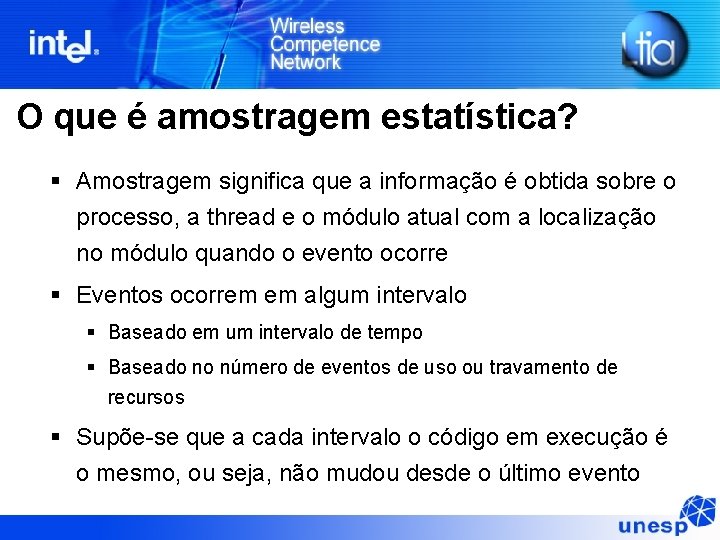 intel.

Wireless Competence Network

Ltia

O que é amostragem estatística?

▪ Amostragem significa que a informação é obtida sobre o processo, a thread e o módulo atual com a localização no módulo quando o evento ocorre

▪ Eventos ocorrem em algum intervalo

▪ Baseado em um intervalo de tempo

▪ Baseado no número de eventos de uso ou travamento de recursos

▪ Supõe-se que a cada intervalo o código em execução é o mesmo, ou seja, não mudou desde o último evento

unesp